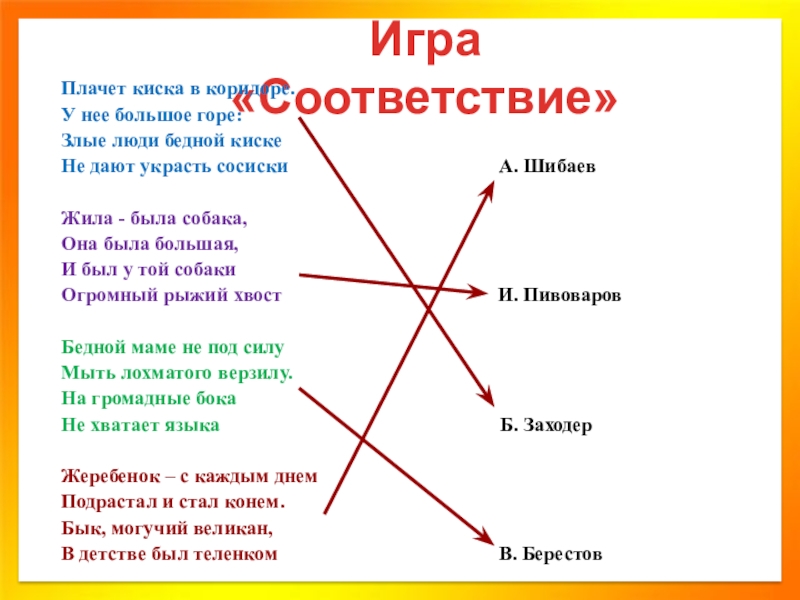 Игра «Соответствие»

Плачет киска в коридоре.
У нее большое горе:
Злые люди бедной киске
Не дают украсть сосиски

Жила - была собака,
Она была большая,
И был у той собаки
Огромный рыжий хвост

Бедной маме не под силу
Мыть лохматого верзилу.
На громадные бока
Не хватает языка

Жеребенок – с каждым днем
Подрастал и стал конем.
Бык, могучий великан,
В детстве был теленком

А. Шибаев

И. Пивоваров

Б. Заходер

В. Берестов